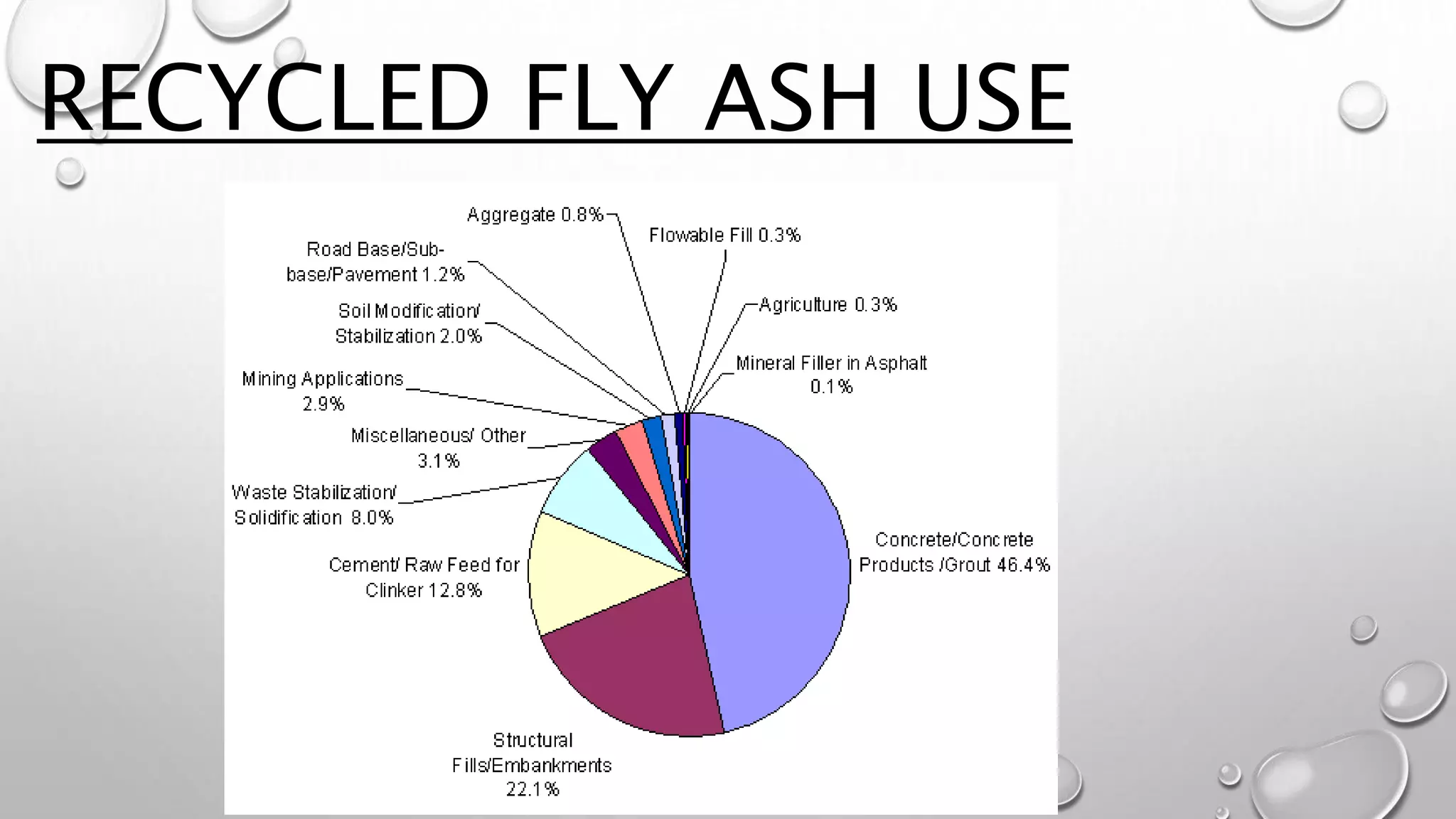 RECYCLED FLY ASH USE

Aggregate 0.8%

Flowable Fill 0.3%

Road Base/Sub-base/Pavement 1.2%

Agriculture 0.3%

Soil Modification/ Stabilization 2.0%

Mineral Filler in Asphalt 0.1%

Mining Applications 2.9%

Miscellaneous/ Other 3.1%

Waste Stabilization/ Solidification 8.0%

Concrete/Concrete Products /Grout 46.4%

Cement/ Raw Feed for Clinker 12.8%

Structural Fills/Embankments 22.1%